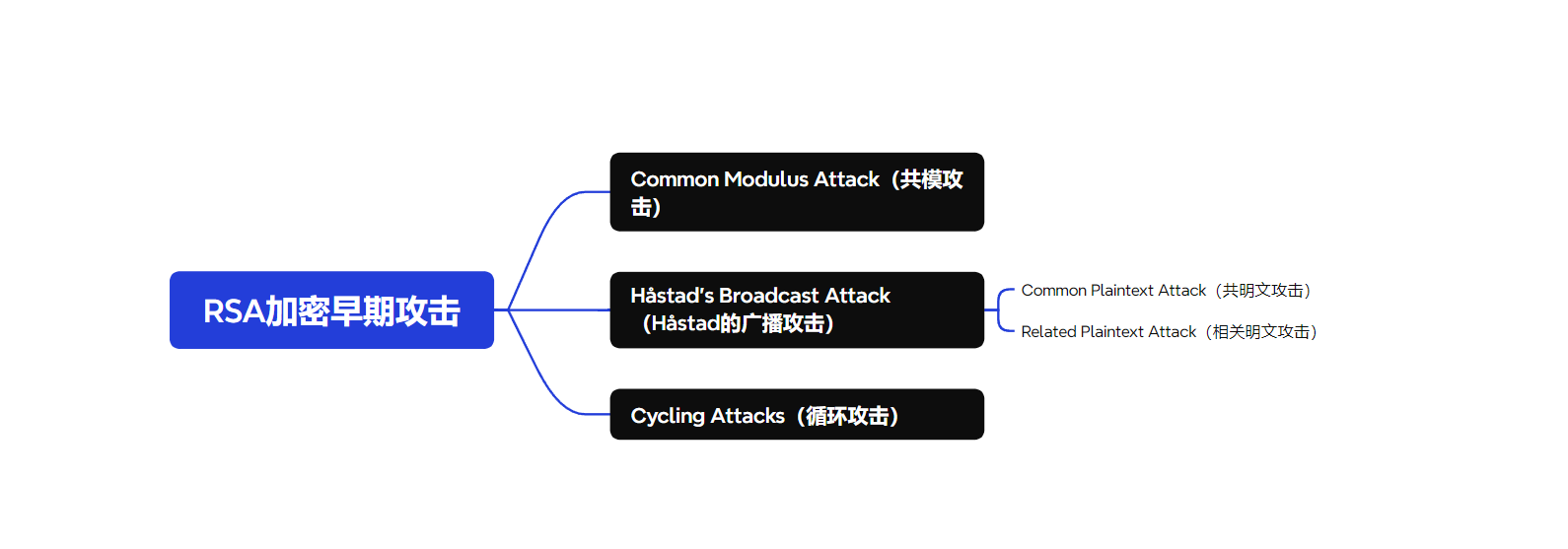 RSA加密早期攻击

Common Modulus Attack（共模攻击）

Håstad's Broadcast Attack（Håstad的广播攻击）

Common Plaintext Attack（共明文攻击）

Related Plaintext Attack（相关明文攻击）

Cycling Attacks（循环攻击）